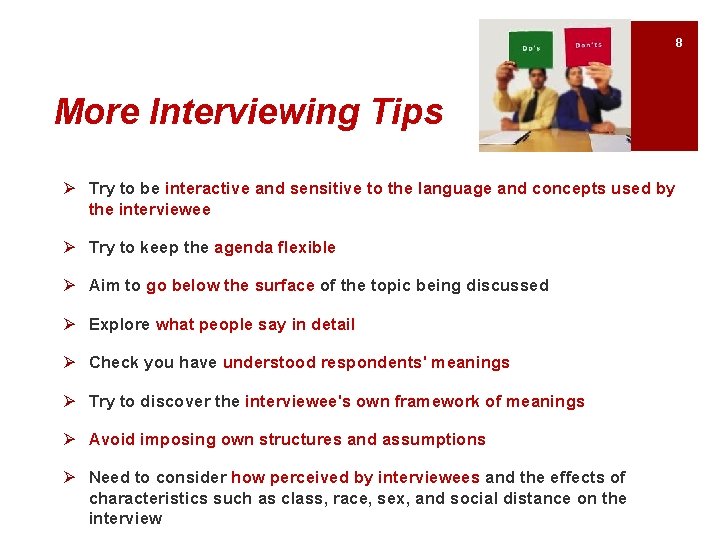 Do's

Don'ts

8

More Interviewing Tips

➢ Try to be interactive and sensitive to the language and concepts used by the interviewee

➢ Try to keep the agenda flexible

➢ Aim to go below the surface of the topic being discussed

➢ Explore what people say in detail

➢ Check you have understood respondents' meanings

➢ Try to discover the interviewee's own framework of meanings

➢ Avoid imposing own structures and assumptions

➢ Need to consider how perceived by interviewees and the effects of characteristics such as class, race, sex, and social distance on the interview